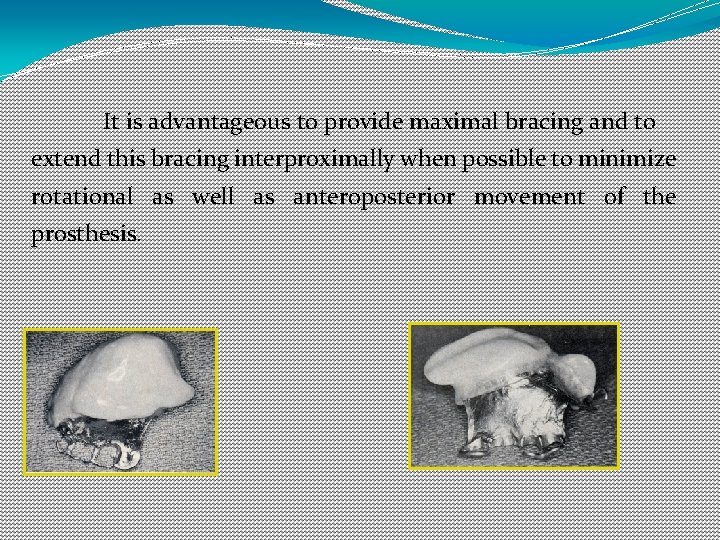 It is advantageous to provide maximal bracing and to extend this bracing interproximally when possible to minimize rotational as well as anteroposterior movement of the prosthesis.